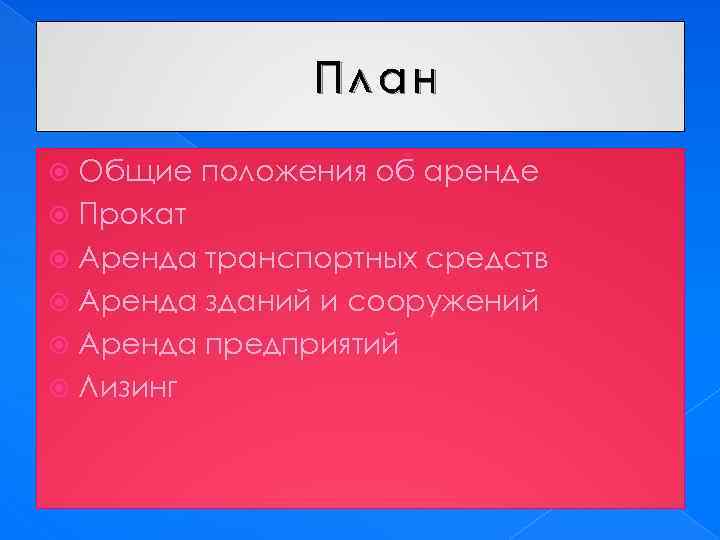 План

Общие положения об аренде
Прокат
Аренда транспортных средств
Аренда зданий и сооружений
Аренда предприятий
Лизинг